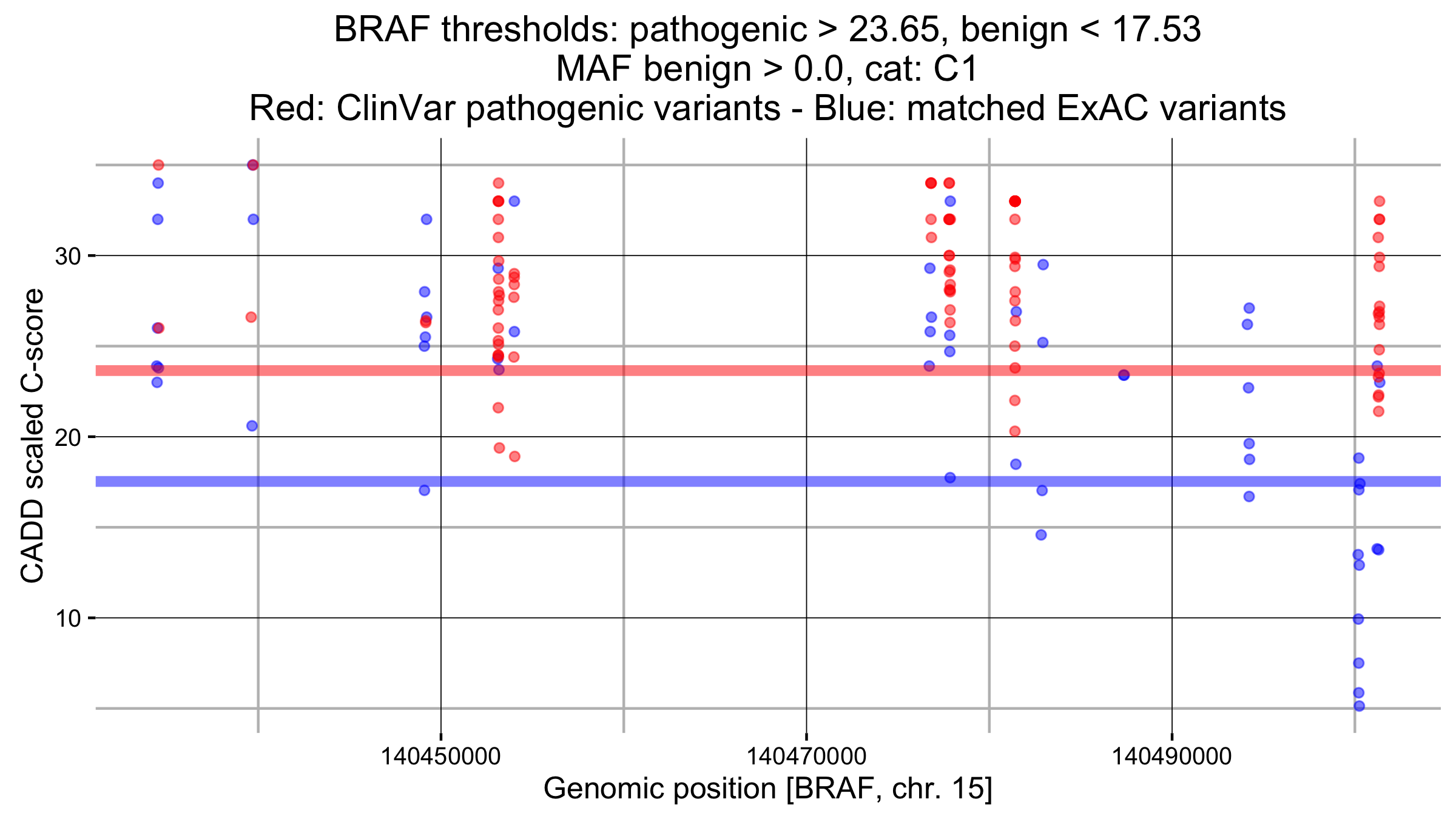 BRAF thresholds: pathogenic > 23.65, benign < 17.53
MAF benign > 0.0, cat: C1
Red: ClinVar pathogenic variants - Blue: matched ExAC variants

CADD scaled C-score

30
20
10

140450000
140470000
140490000

Genomic position [BRAF, chr. 15]